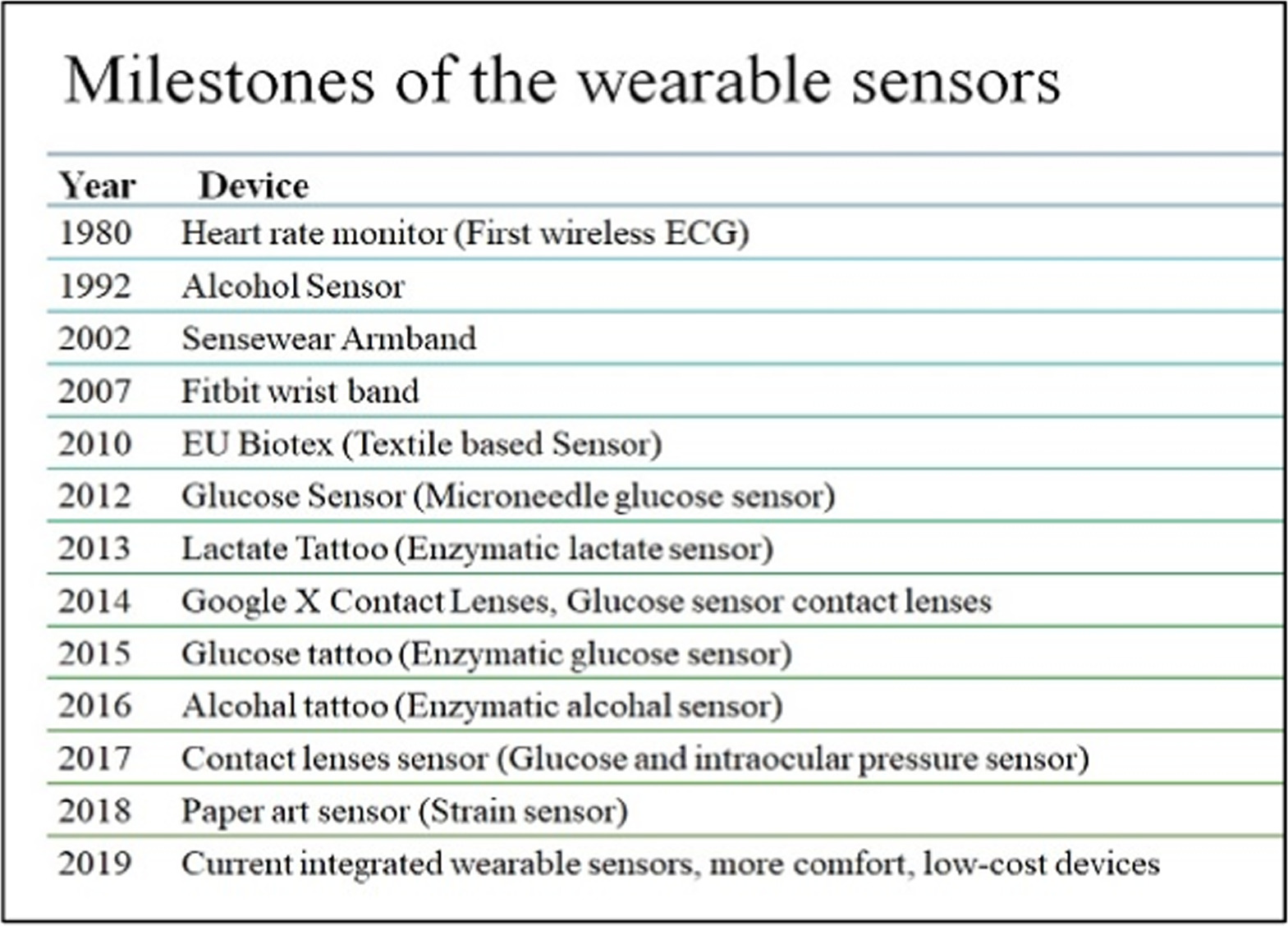 Milestones of the wearable sensors

| Year | Device |
|---|---|
| 1980 | Heart rate monitor (First wireless ECG) |
| 1992 | Alcohol Sensor |
| 2002 | Sensewear Armband |
| 2007 | Fitbit wrist band |
| 2010 | EU Biotex (Textile based Sensor) |
| 2012 | Glucose Sensor (Microneedle glucose sensor) |
| 2013 | Lactate Tattoo (Enzymatic lactate sensor) |
| 2014 | Google X Contact Lenses, Glucose sensor contact lenses |
| 2015 | Glucose tattoo (Enzymatic glucose sensor) |
| 2016 | Alcohal tattoo (Enzymatic alcohal sensor) |
| 2017 | Contact lenses sensor (Glucose and intraocular pressure sensor) |
| 2018 | Paper art sensor (Strain sensor) |
| 2019 | Current integrated wearable sensors, more comfort, low-cost devices |